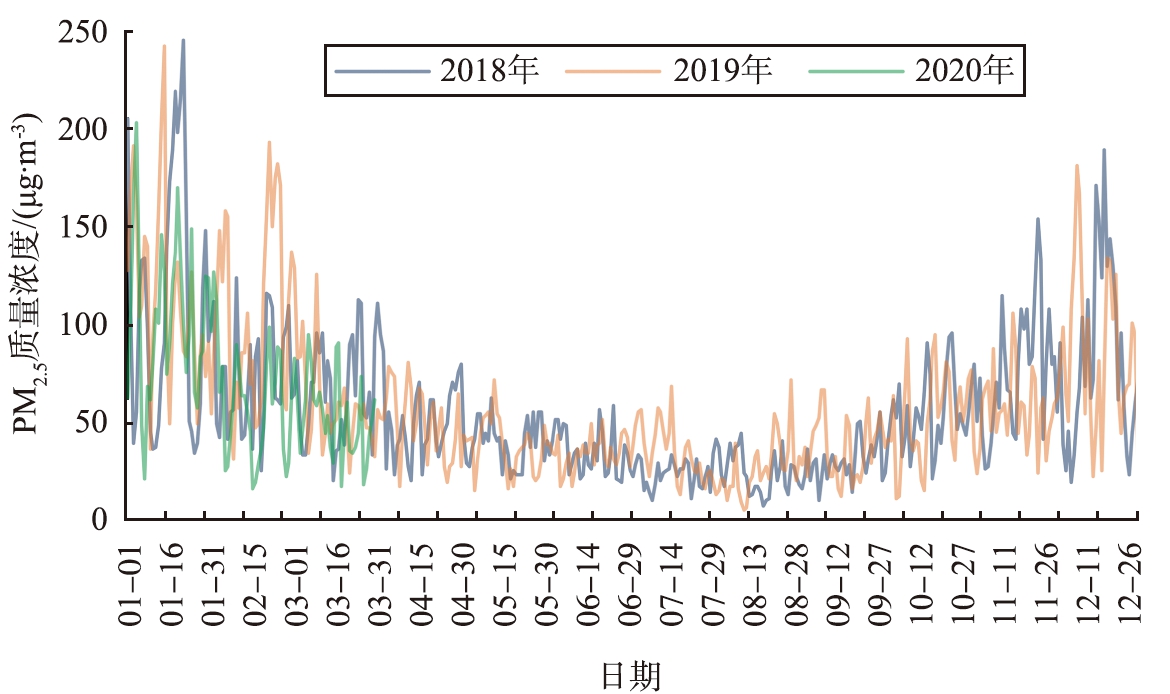 2018年 2019年 2020年

$PM_{2.5}$质量浓度/($\mu g \cdot m^{-3}$)

250
200
150
100
50
0

01–01
01–16
01–31
02–15
03–01
03–16
03–31
04–15
04–30
05–15
05–30
06–14
06–29
07–14
07–29
08–13
08–28
09–12
09–27
10–12
10–27
11–11
11–26
12–11
12–26

日期